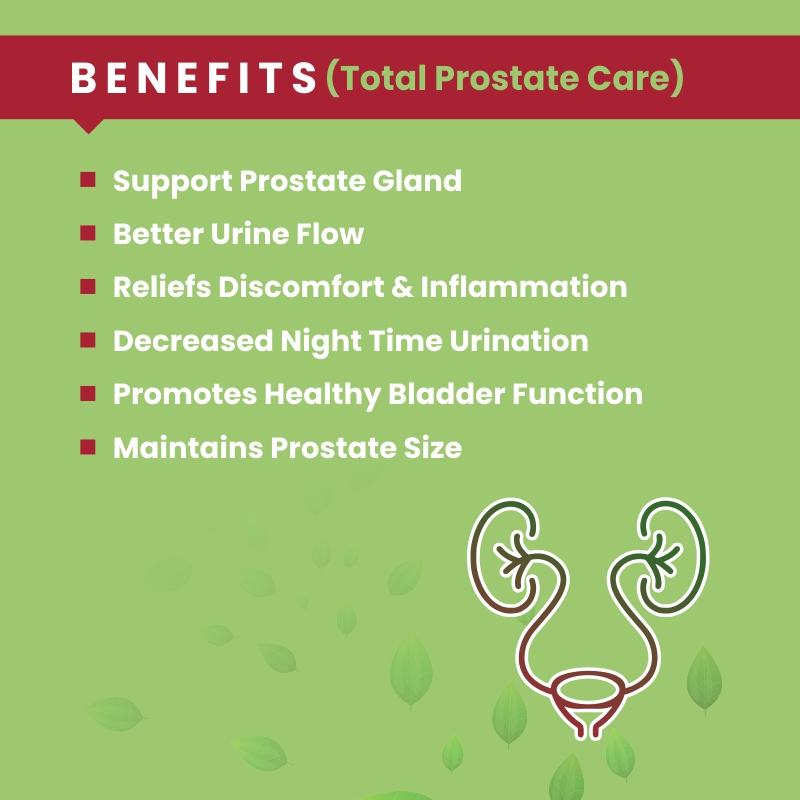 BENEFITS (Total Prostate Care)

- Support Prostate Gland
- Better Urine Flow
- Reliefs Discomfort & Inflammation
- Decreased Night Time Urination
- Promotes Healthy Bladder Function
- Maintains Prostate Size